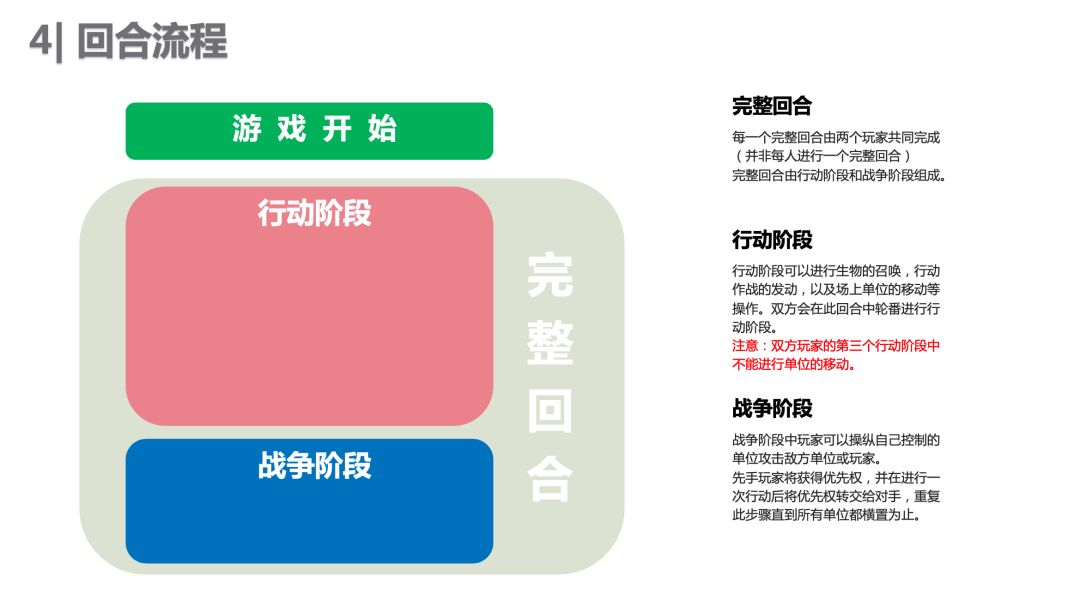 4| 回合流程

游 戏 开 始

行动阶段

战争阶段

完整回合

完整回合

每一个完整回合由两个玩家共同完成（并非每人进行一个完整回合）
完整回合由行动阶段和战争阶段组成。

行动阶段

行动阶段可以进行生物的召唤，行动作战的发动，以及场上单位的移动等操作。双方会在此回合中轮番进行行动阶段。
注意：双方玩家的第三个行动阶段中不能进行单位的移动。

战争阶段

战争阶段中玩家可以操纵自己控制的单位攻击敌方单位或玩家。
先手玩家将获得优先权，并在进行一次行动后将优先权转交给对手，重复此步骤直到所有单位都横置为止。